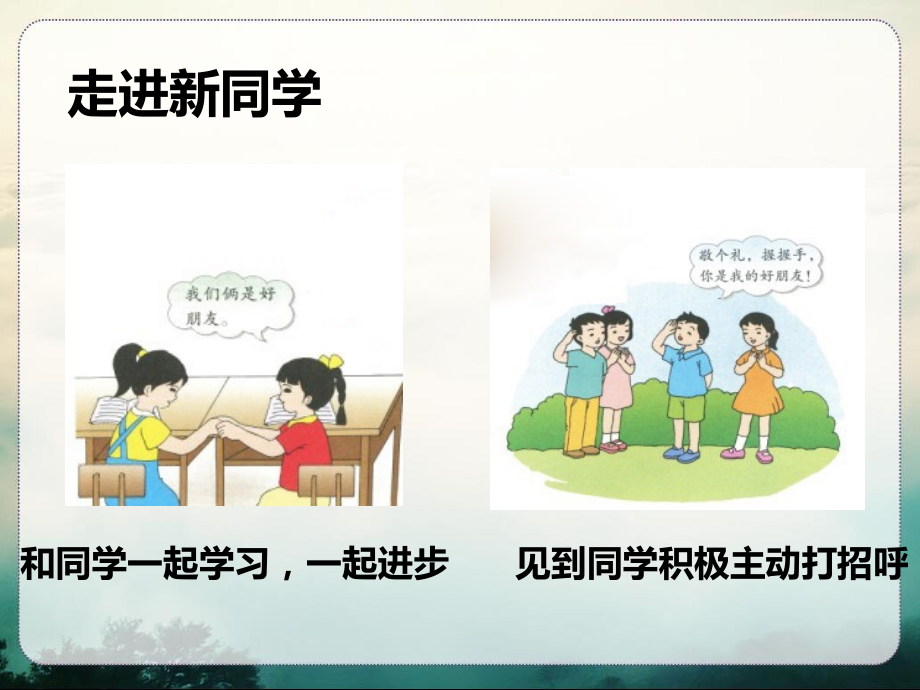 走进新同学

我们俩是好朋友。

敬个礼，握握手，你是我的好朋友！

和同学一起学习，一起进步

见到同学积极主动打招呼